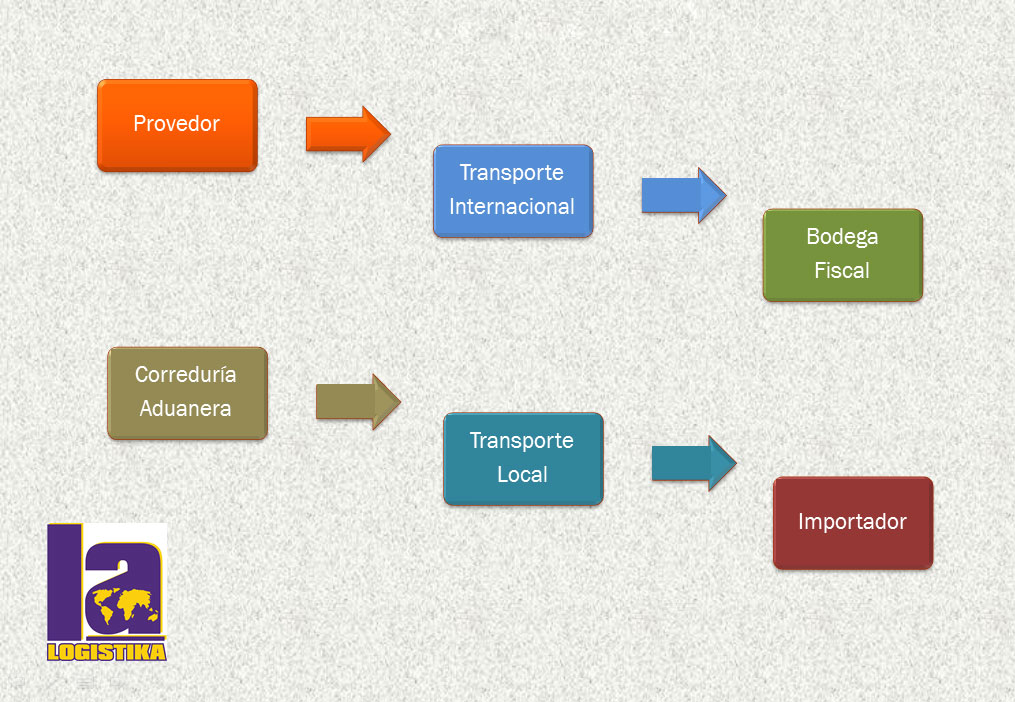 Provedor

Transporte Internacional

Bodega Fiscal

Correduría Aduanera

Transporte Local

Importador

la
LOGISTIKA